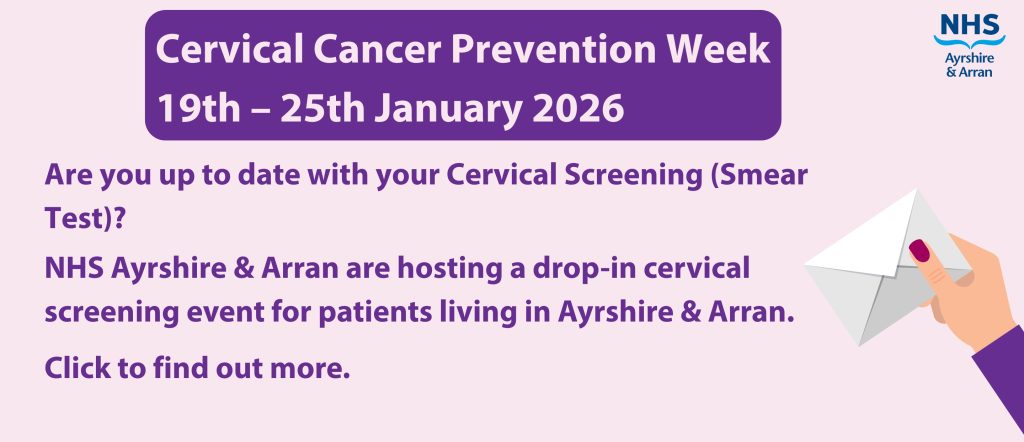 Cervical Cancer Prevention Week
19th – 25th January 2026

NHS
Ayrshire
& Arran

Are you up to date with your Cervical Screening (Smear Test)?

NHS Ayrshire & Arran are hosting a drop-in cervical screening event for patients living in Ayrshire & Arran.

Click to find out more.